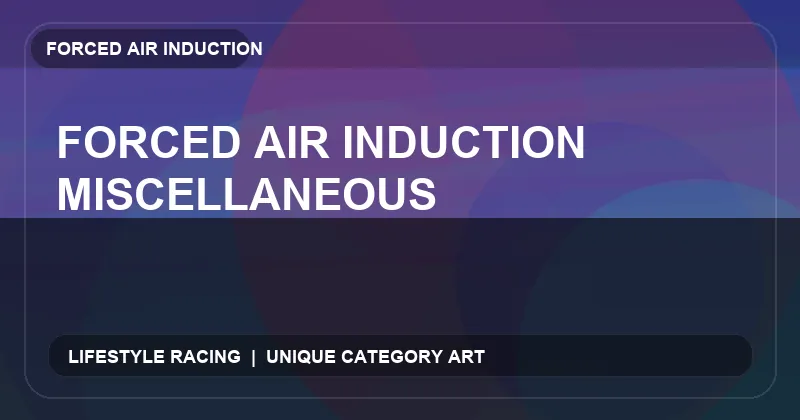 FORCED AIR INDUCTION

FORCED AIR INDUCTION MISCELLANEOUS

LIFESTYLE RACING | UNIQUE CATEGORY ART